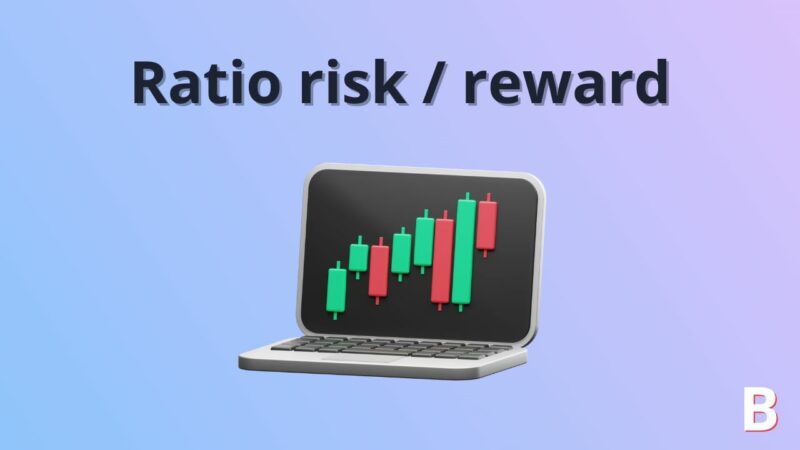 Ratio risk / reward

B